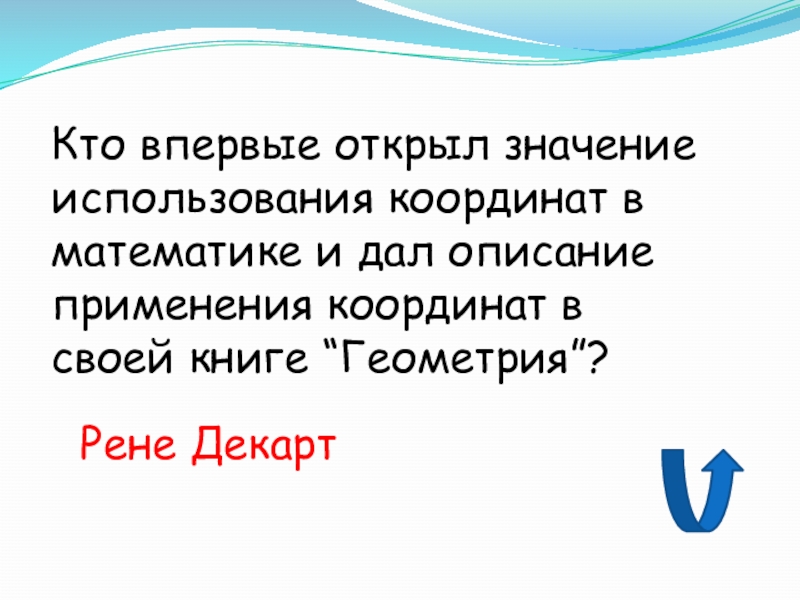 Кто впервые открыл значение использования координат в математике и дал описание применения координат в своей книге “Геометрия”?

Рене Декарт